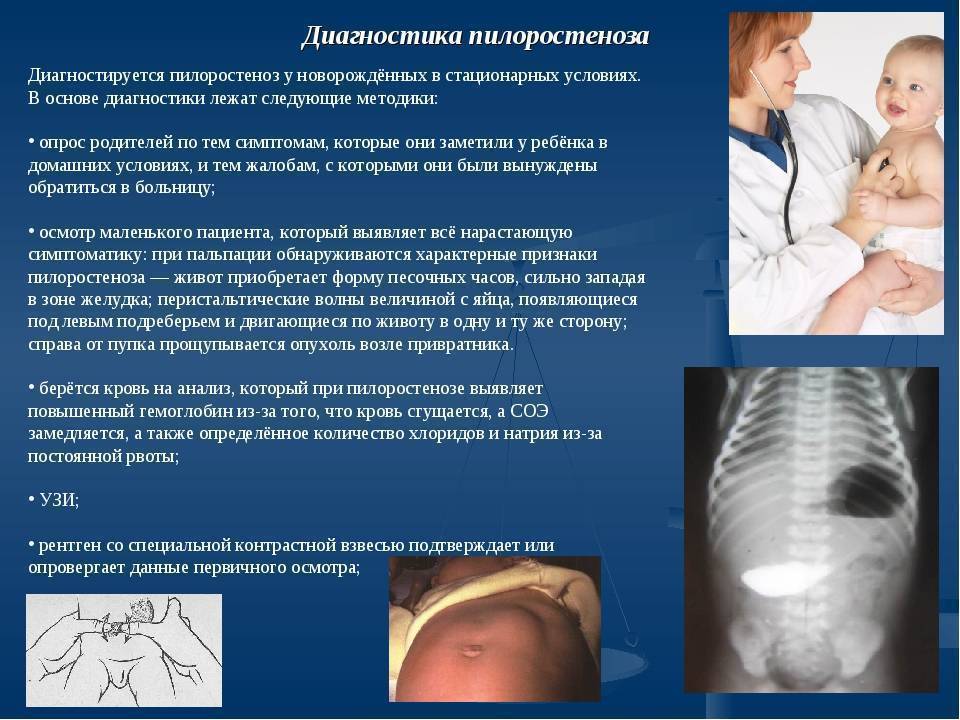 Диагностика пилоростеноза

Диагностируется пилоростеноз у новорождённых в стационарных условиях. В основе диагностики лежат следующие методики:

• опрос родителей по тем симптомам, которые они заметили у ребёнка в домашних условиях, и тем жалобам, с которыми они были вынуждены обратиться в больницу;

• осмотр маленького пациента, который выявляет всё нарастающую симптоматику: при пальпации обнаруживаются характерные признаки пилоростеноза — живот приобретает форму песочных часов, сильно западая в зоне желудка; перистальтические волны величиной с яйца, появляющиеся под левым подреберьем и двигающиеся по животу в одну и ту же сторону; справа от пупка прощупывается опухоль возле привратника.

• берётся кровь на анализ, который при пилоростенозе выявляет повышенный гемоглобин из-за того, что кровь сгущается, а СОЭ замедляется, а также определённое количество хлоридов и натрия из-за постоянной рвоты;

• УЗИ;

• рентген со специальной контрастной взвесью подтверждает или опровергает данные первичного осмотра;